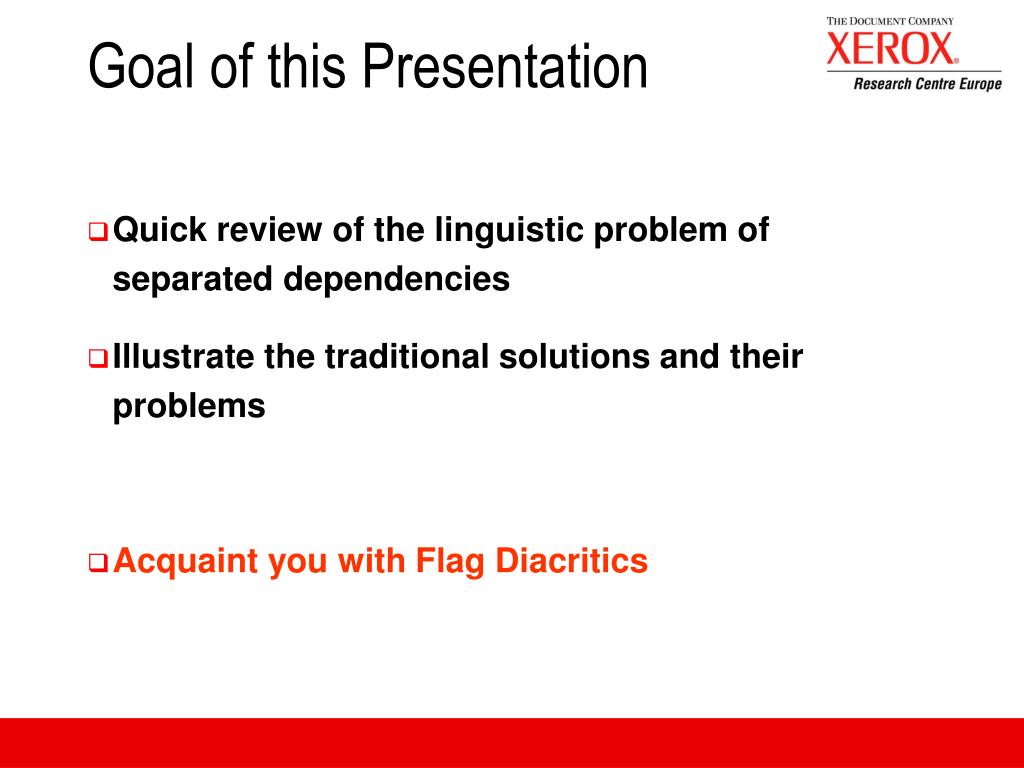 Goal of this Presentation

THE DOCUMENT COMPANY
XEROX®
Research Centre Europe

❑ Quick review of the linguistic problem of separated dependencies

❑ Illustrate the traditional solutions and their problems

❑ Acquaint you with Flag Diacritics